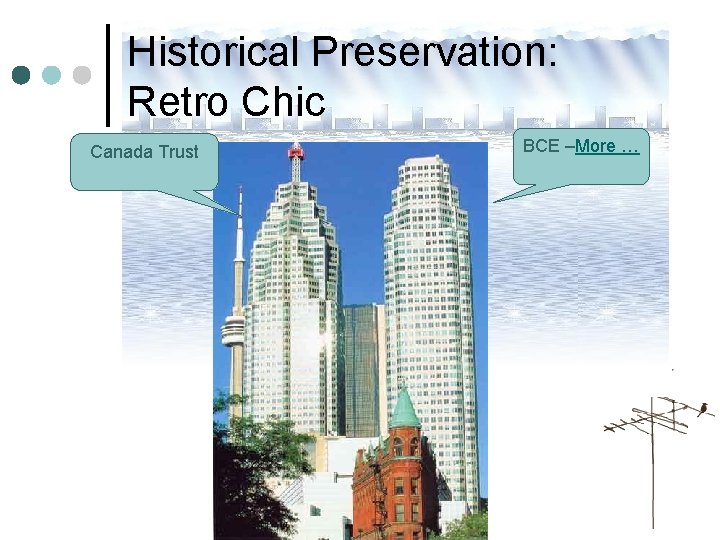 Historical Preservation: Retro Chic

Canada Trust

BCE –More …